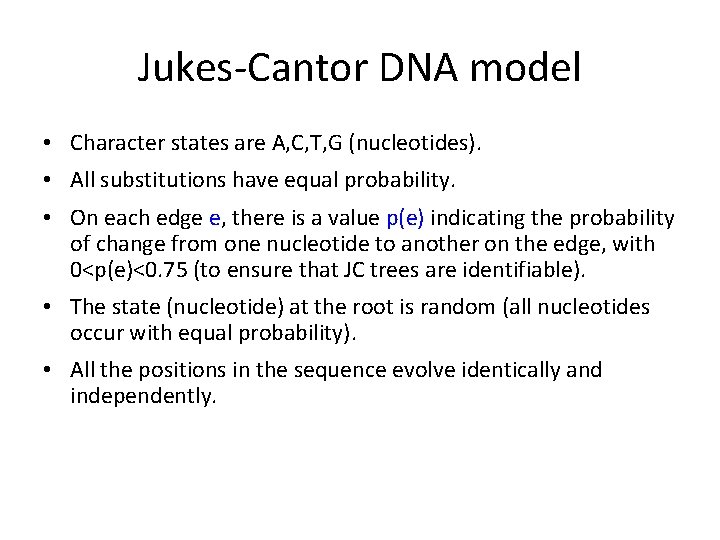 Jukes-Cantor DNA model

• Character states are A,C,T,G (nucleotides).

• All substitutions have equal probability.

• On each edge e, there is a value p(e) indicating the probability of change from one nucleotide to another on the edge, with 0<p(e)<0.75 (to ensure that JC trees are identifiable).

• The state (nucleotide) at the root is random (all nucleotides occur with equal probability).

• All the positions in the sequence evolve identically and independently.